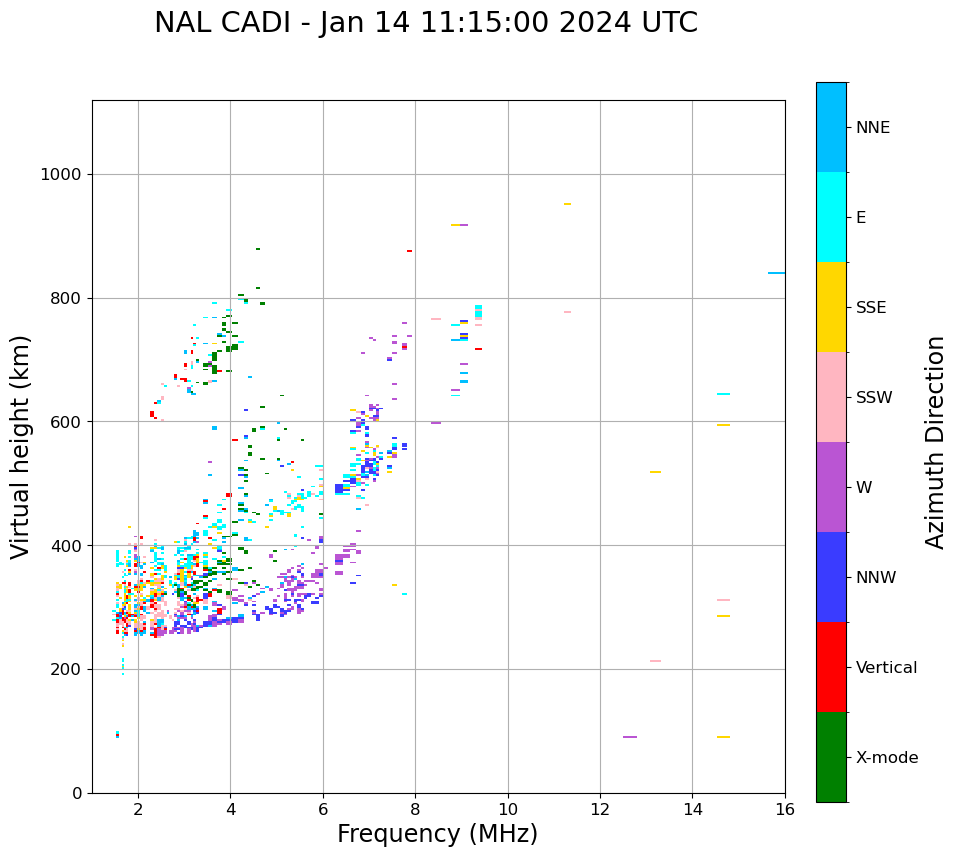 NAL CADI - Jan 14 11:15:00 2024 UTC

Virtual height (km)

1000
800
600
400
200
0

2
4
6
8
10
12
14
16

Frequency (MHz)

NNE
E
SSE
SSW
W
NNW
Vertical
X-mode

Azimuth Direction